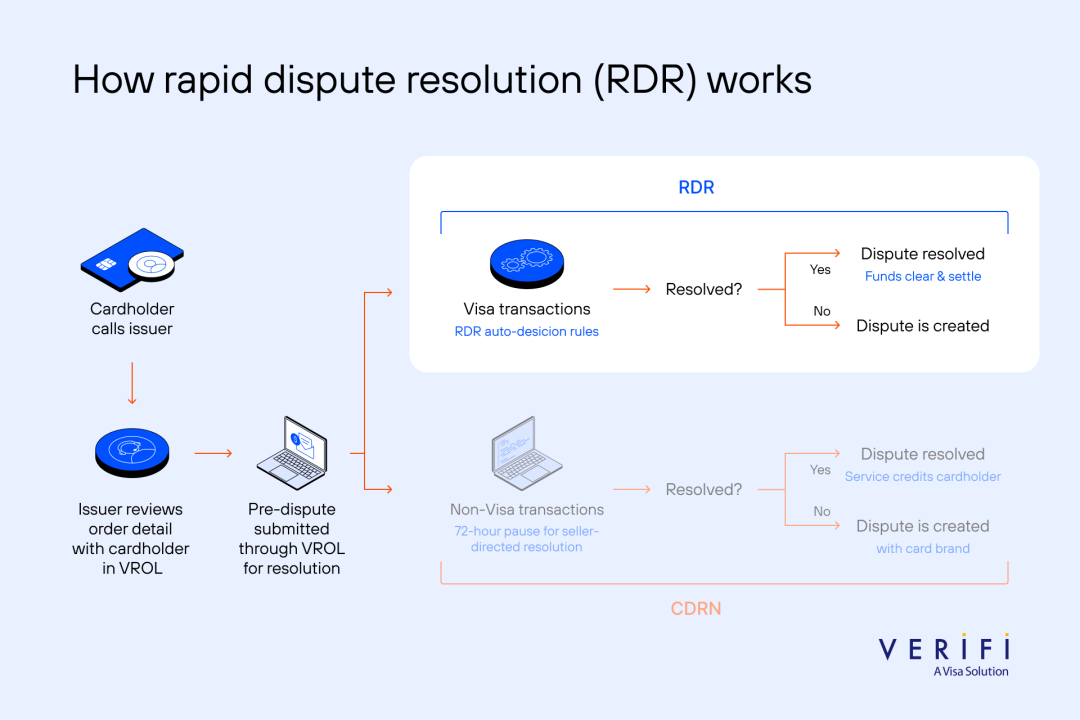 How rapid dispute resolution (RDR) works

Cardholder calls issuer

Issuer reviews order detail with cardholder in VROL

Pre-dispute submitted through VROL for resolution

RDR

Visa transactions
RDR auto-desicion rules

Resolved?

Yes
Dispute resolved
Funds clear & settle

No
Dispute is created

Non-Visa transactions
72-hour pause for seller-directed resolution

Resolved?

Yes
Dispute resolved
Service credits cardholder

No
Dispute is created
with card brand

CDRN

VERIFI
A Visa Solution